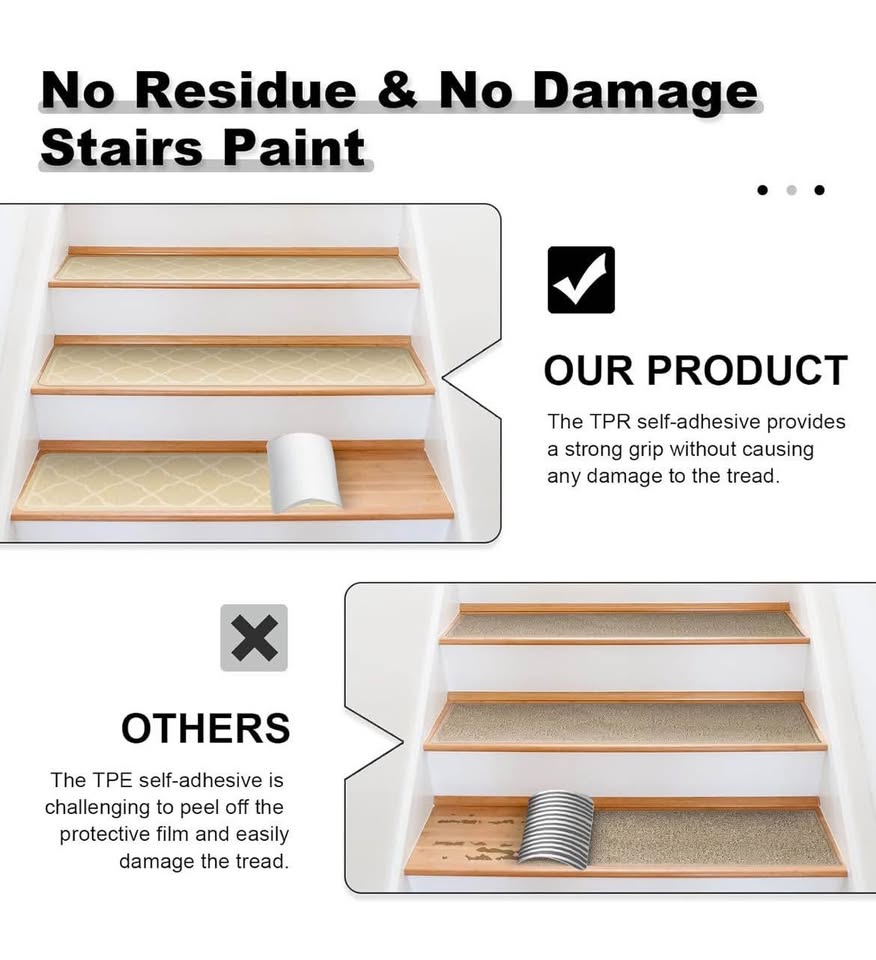 No Residue & No Damage Stairs Paint

OUR PRODUCT

The TPR self-adhesive provides a strong grip without causing any damage to the tread.

OTHERS

The TPE self-adhesive is challenging to peel off the protective film and easily damage the tread.